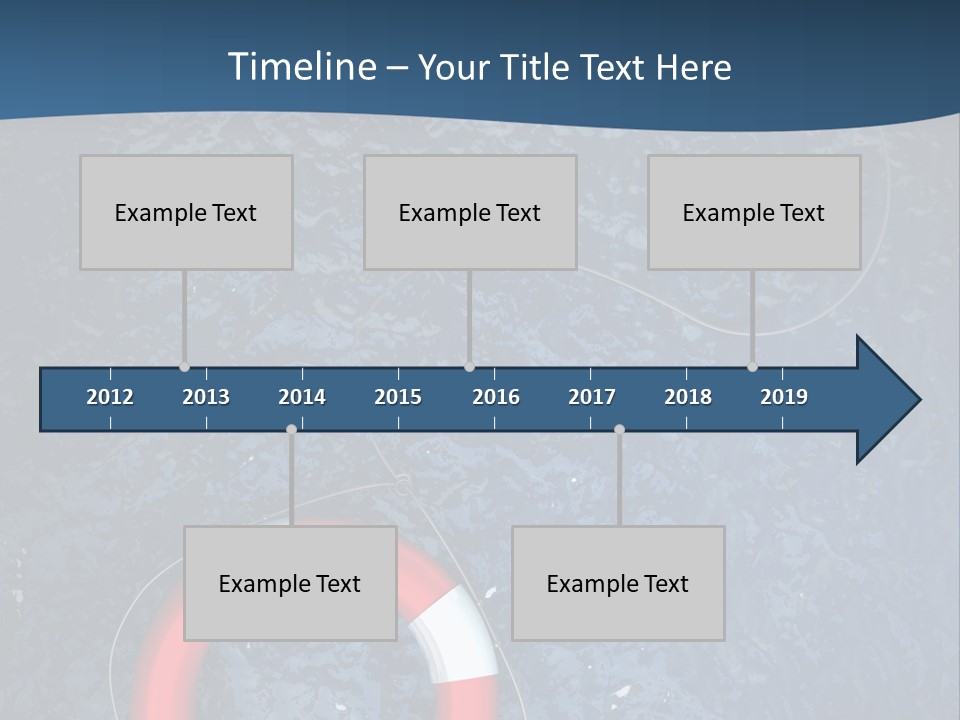 Timeline – Your Title Text Here

Example Text

Example Text

Example Text

2012 2013 2014 2015 2016 2017 2018 2019

Example Text

Example Text